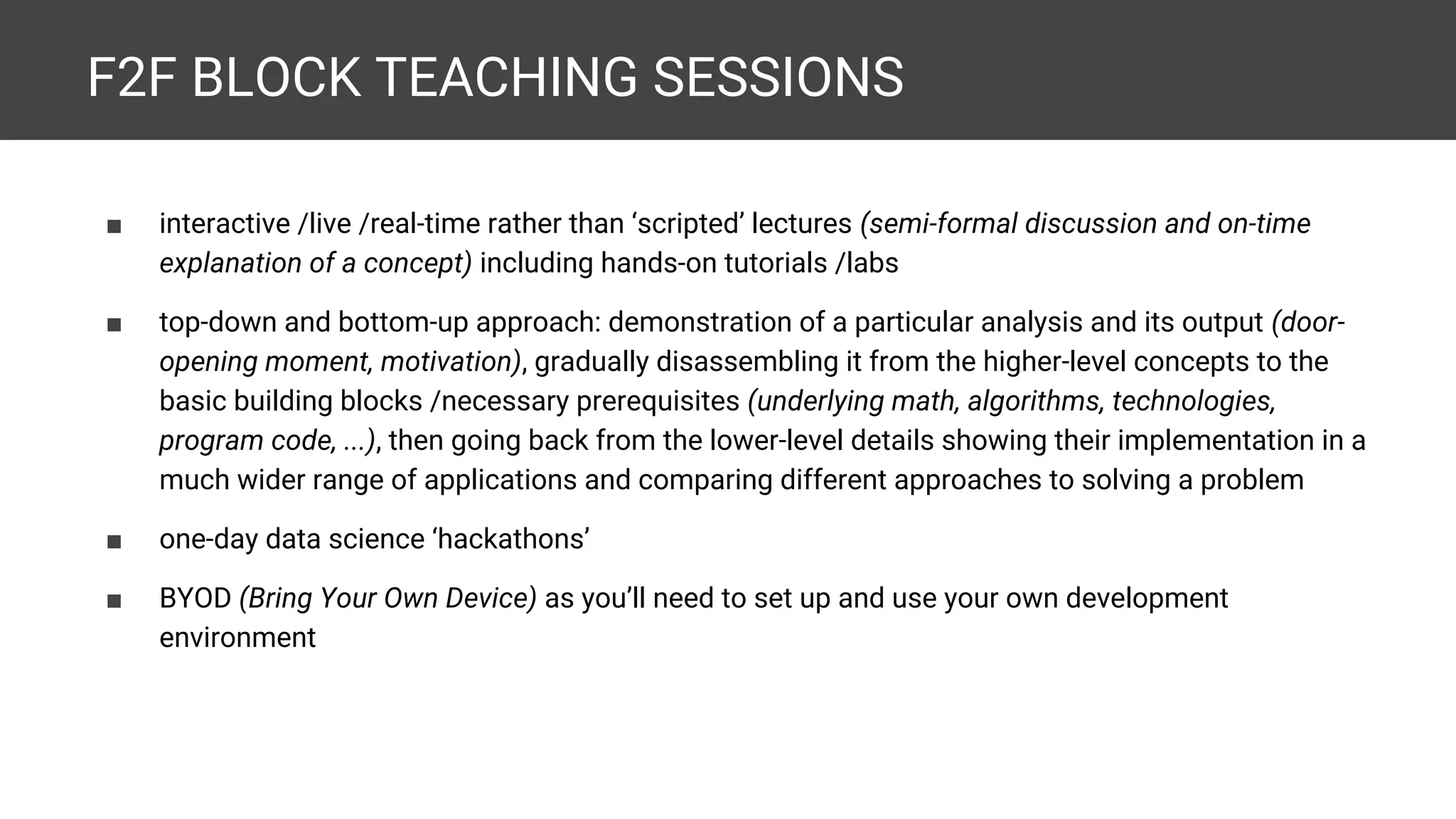 F2F BLOCK TEACHING SESSIONS

■ interactive /live /real-time rather than ‘scripted’ lectures (semi-formal discussion and on-time explanation of a concept) including hands-on tutorials /labs

■ top-down and bottom-up approach: demonstration of a particular analysis and its output (door-opening moment, motivation), gradually disassembling it from the higher-level concepts to the basic building blocks /necessary prerequisites (underlying math, algorithms, technologies, program code, ...), then going back from the lower-level details showing their implementation in a much wider range of applications and comparing different approaches to solving a problem

■ one-day data science ‘hackathons’

■ BYOD (Bring Your Own Device) as you’ll need to set up and use your own development environment